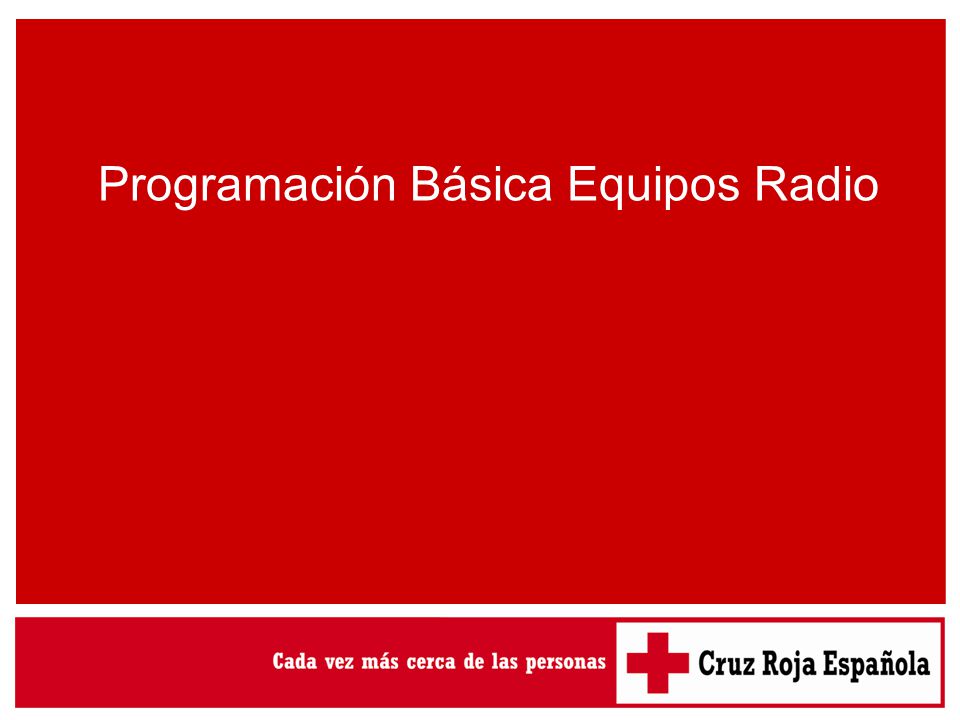 Programación Básica Equipos Radio

Cada vez más cerca de las personas

Cruz Roja Española